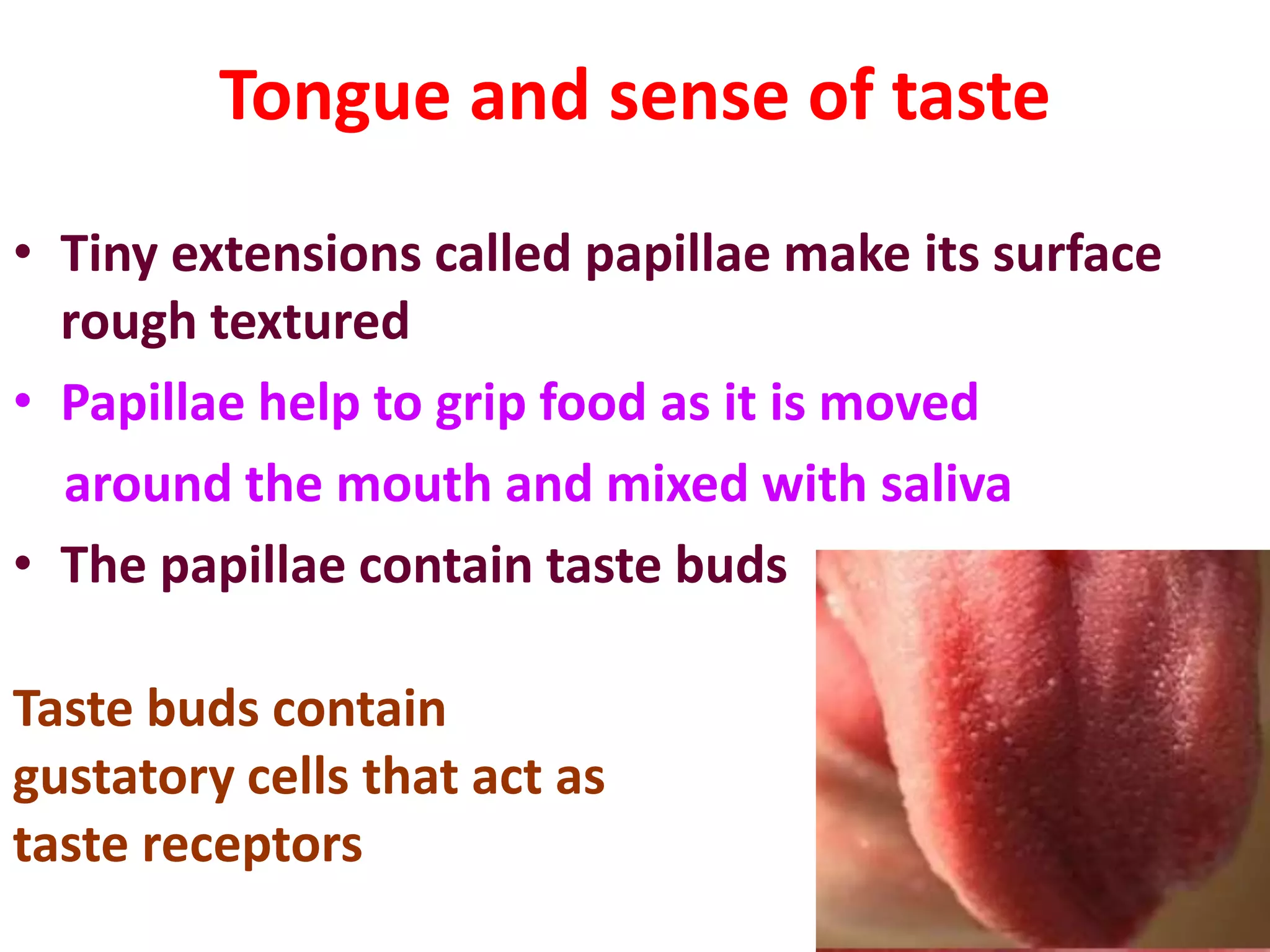 Tongue and sense of taste

• Tiny extensions called papillae make its surface rough textured
• Papillae help to grip food as it is moved around the mouth and mixed with saliva
• The papillae contain taste buds

Taste buds contain gustatory cells that act as taste receptors